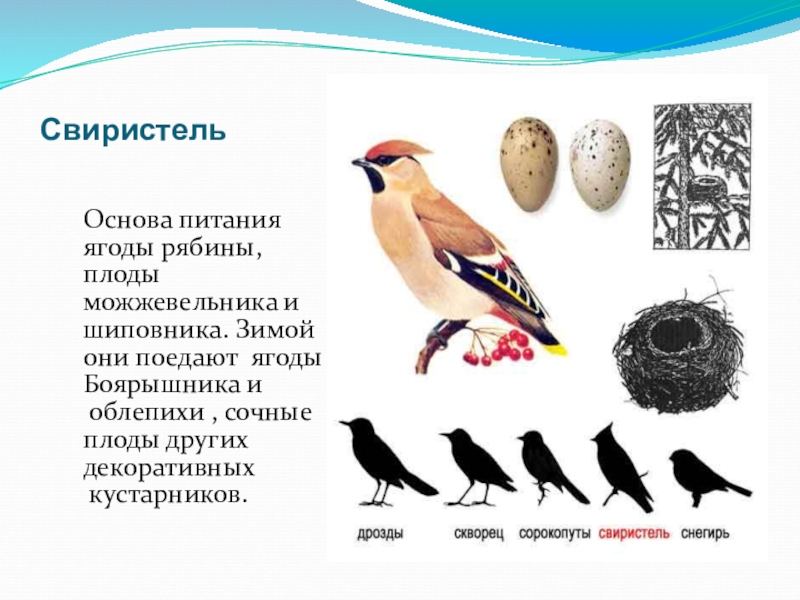 Свиристель

Основа питания ягоды рябины, плоды можжевельника и шиповника. Зимой они поедают ягоды Боярышника и облепихи , сочные плоды других декоративных кустарников.

дрозды скворец сорокопуты свиристель снегирь